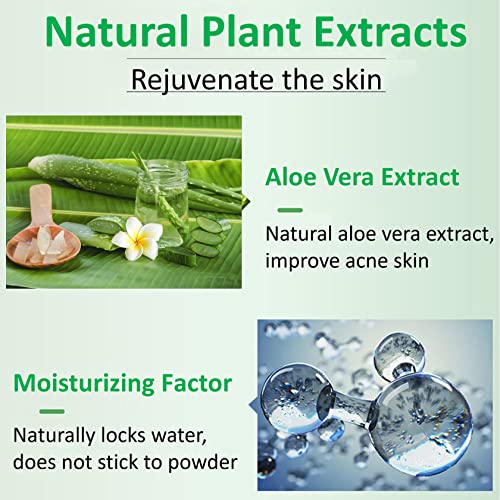 Natural Plant Extracts

Rejuvenate the skin

Aloe Vera Extract

Natural aloe vera extract, improve acne skin

Moisturizing Factor

Naturally locks water, does not stick to powder